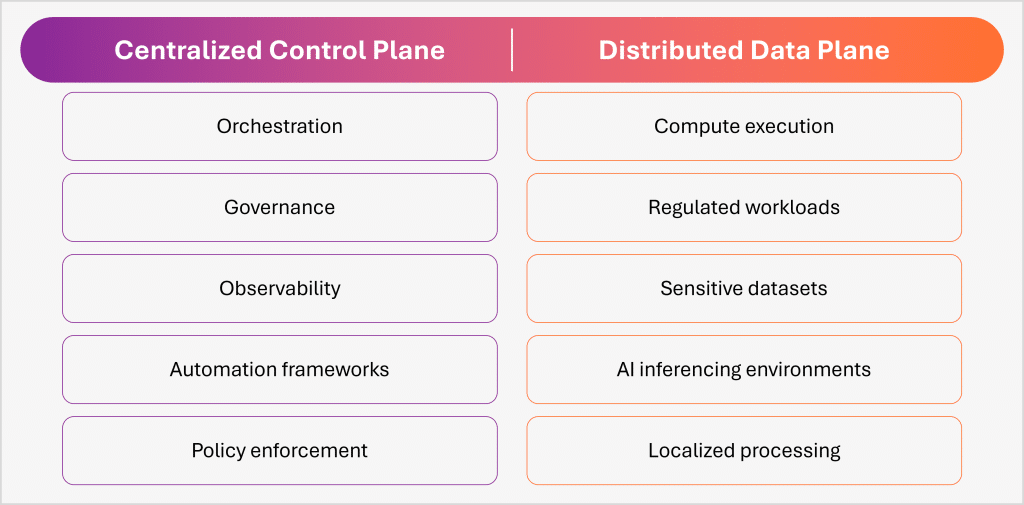 | Centralized Control Plane | Distributed Data Plane |
|---|---|
| Orchestration | Compute execution |
| Governance | Regulated workloads |
| Observability | Sensitive datasets |
| Automation frameworks | AI inferencing environments |
| Policy enforcement | Localized processing |